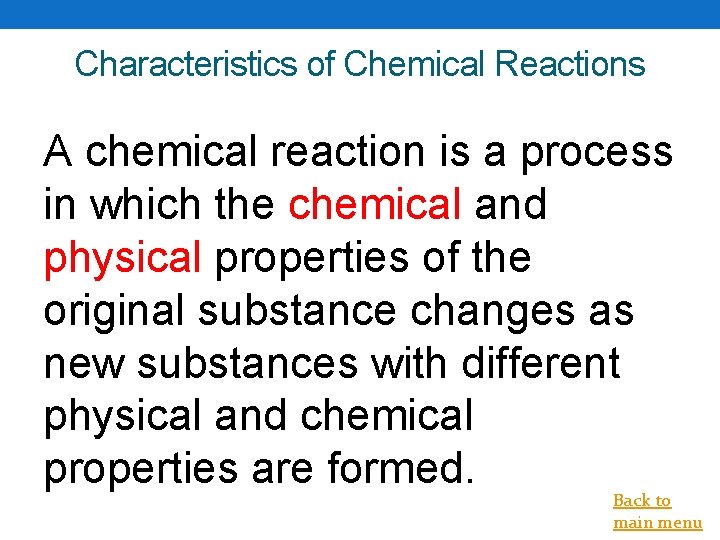 Characteristics of Chemical Reactions

A chemical reaction is a process in which the chemical and physical properties of the original substance changes as new substances with different physical and chemical properties are formed.

Back to main menu